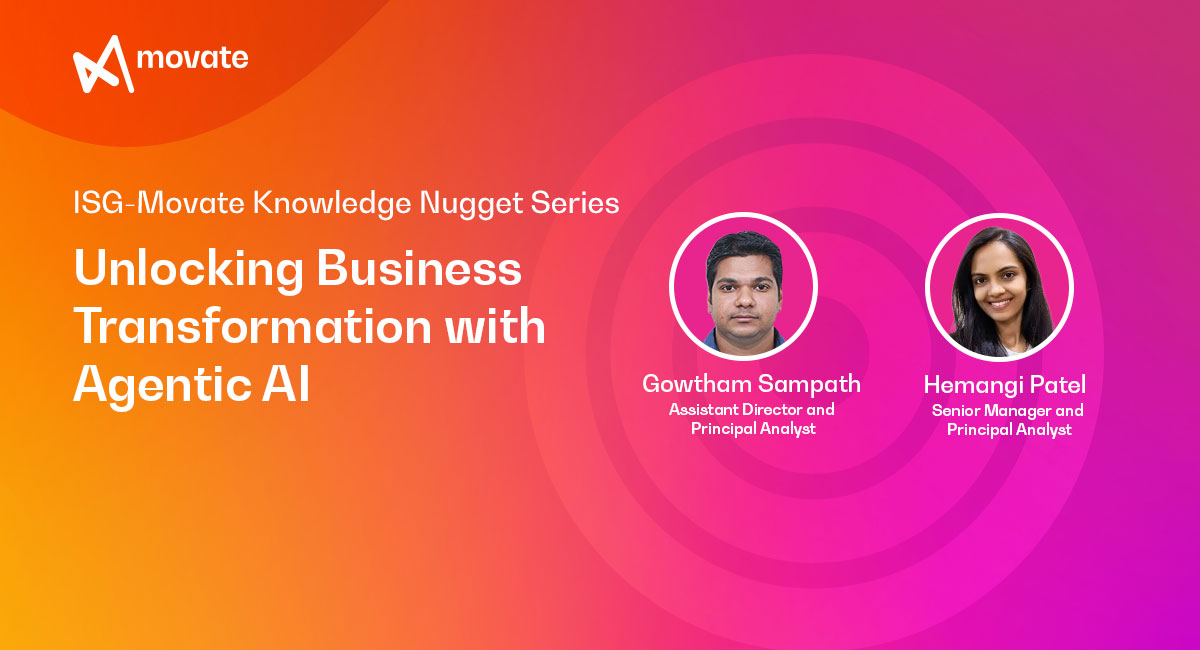 movate

ISG-Movate Knowledge Nugget Series

Unlocking Business Transformation with Agentic AI

Gowtham Sampath
Assistant Director and Principal Analyst

Hemangi Patel
Senior Manager and Principal Analyst